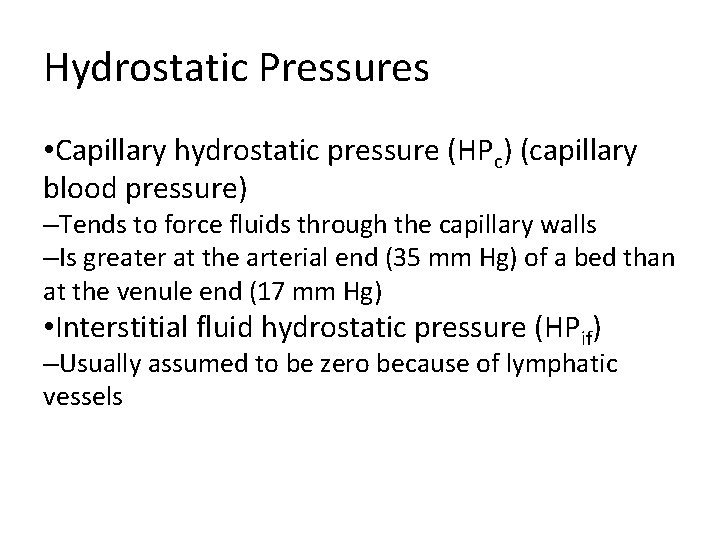 Hydrostatic Pressures

•Capillary hydrostatic pressure ($HP_c$) (capillary blood pressure)
–Tends to force fluids through the capillary walls
–Is greater at the arterial end (35 mm Hg) of a bed than at the venule end (17 mm Hg)
•Interstitial fluid hydrostatic pressure ($HP_{if}$)
–Usually assumed to be zero because of lymphatic vessels